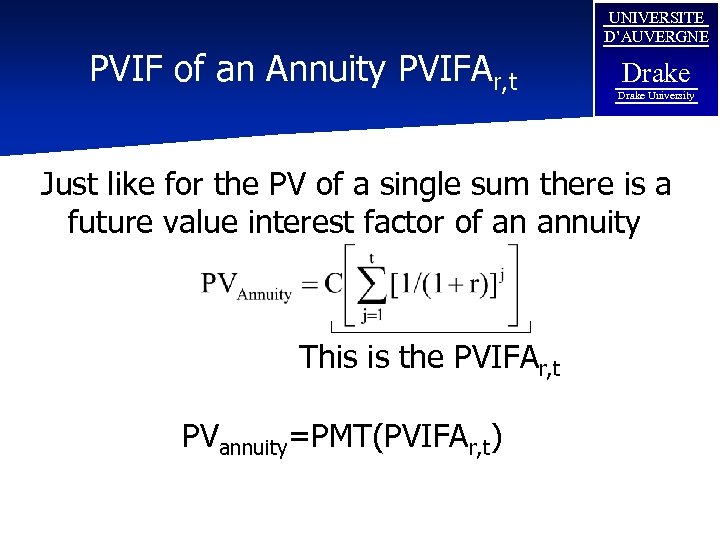 PVIF of an Annuity PVIFA$_{r,t}$

UNIVERSITE D'AUVERGNE
Drake
Drake University

Just like for the PV of a single sum there is a future value interest factor of an annuity

$PV_{Annuity} = C\left[\sum_{j=1}^{t}[1/(1+r)]^{j}\right]$

This is the PVIFA$_{r,t}$

PV$_{annuity}$=PMT(PVIFA$_{r,t}$)